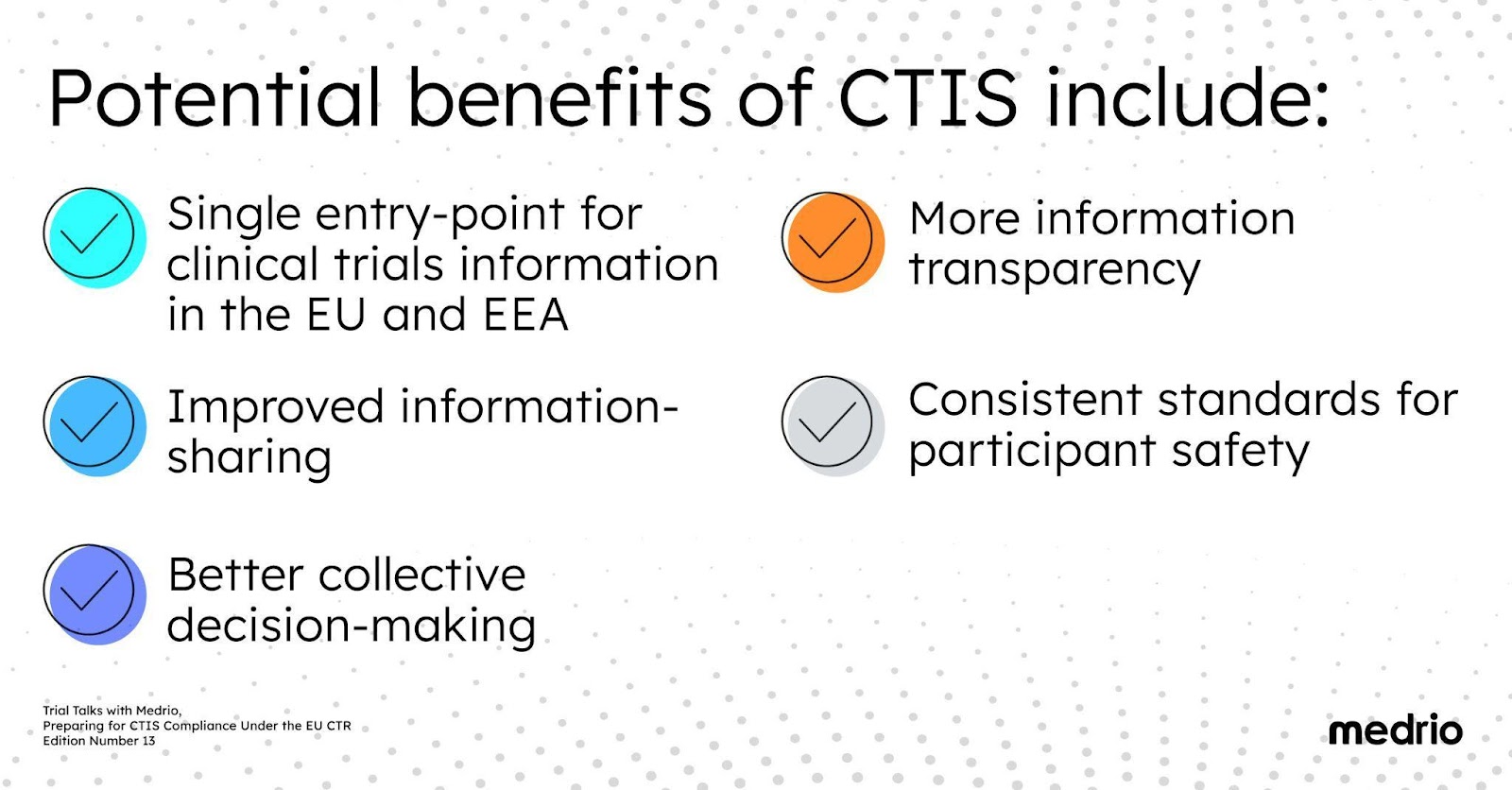 Potential benefits of CTIS include:

Single entry-point for clinical trials information in the EU and EEA

Improved information-sharing

Better collective decision-making

More information transparency

Consistent standards for participant safety

Trial Talks with Medrio,
Preparing for CTIS Compliance Under the EU CTR
Edition Number 13

medrio